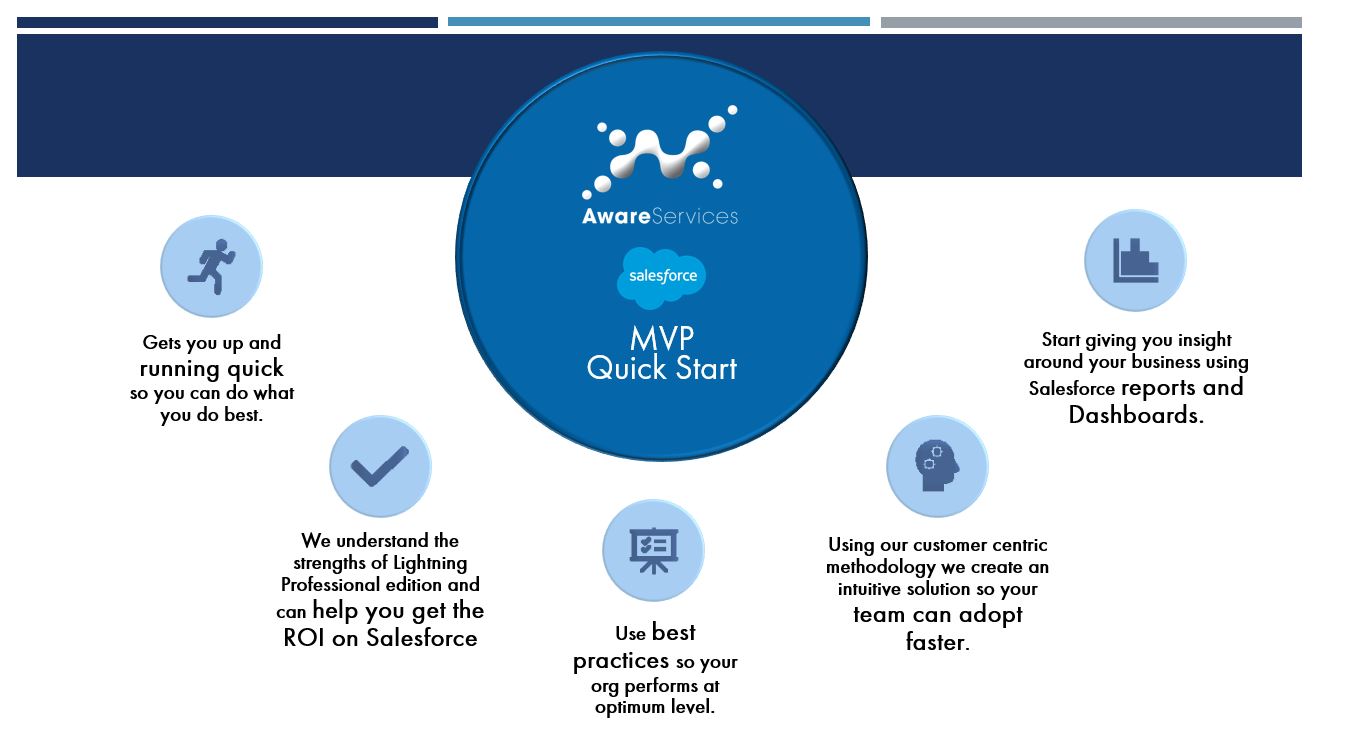 AwareServices

salesforce

MVP
Quick Start

Gets you up and running quick so you can do what you do best.

We understand the strengths of Lightning Professional edition and can help you get the ROI on Salesforce

Use best practices so your org performs at optimum level.

Using our customer centric methodology we create an intuitive solution so your team can adopt faster.

Start giving you insight around your business using Salesforce reports and Dashboards.